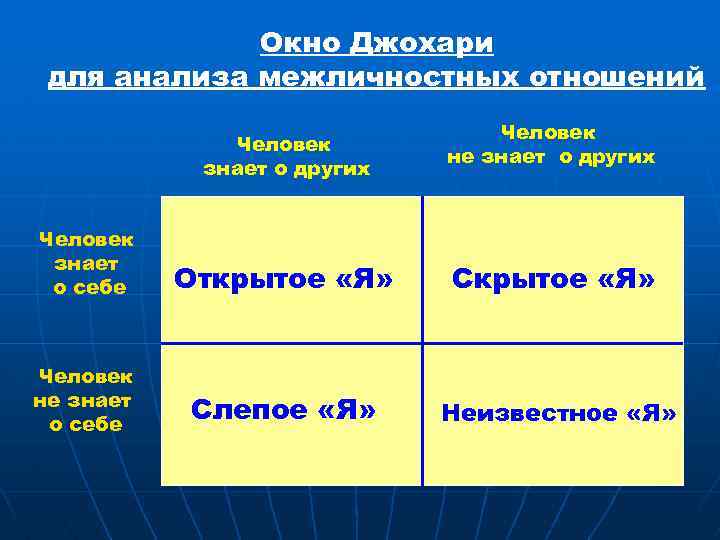 Окно Джохари
для анализа межличностных отношений

|  | Человек знает о других | Человек не знает о других |
|---|---|---|
| Человек знает о себе | Открытое «Я» | Скрытое «Я» |
| Человек не знает о себе | Слепое «Я» | Неизвестное «Я» |